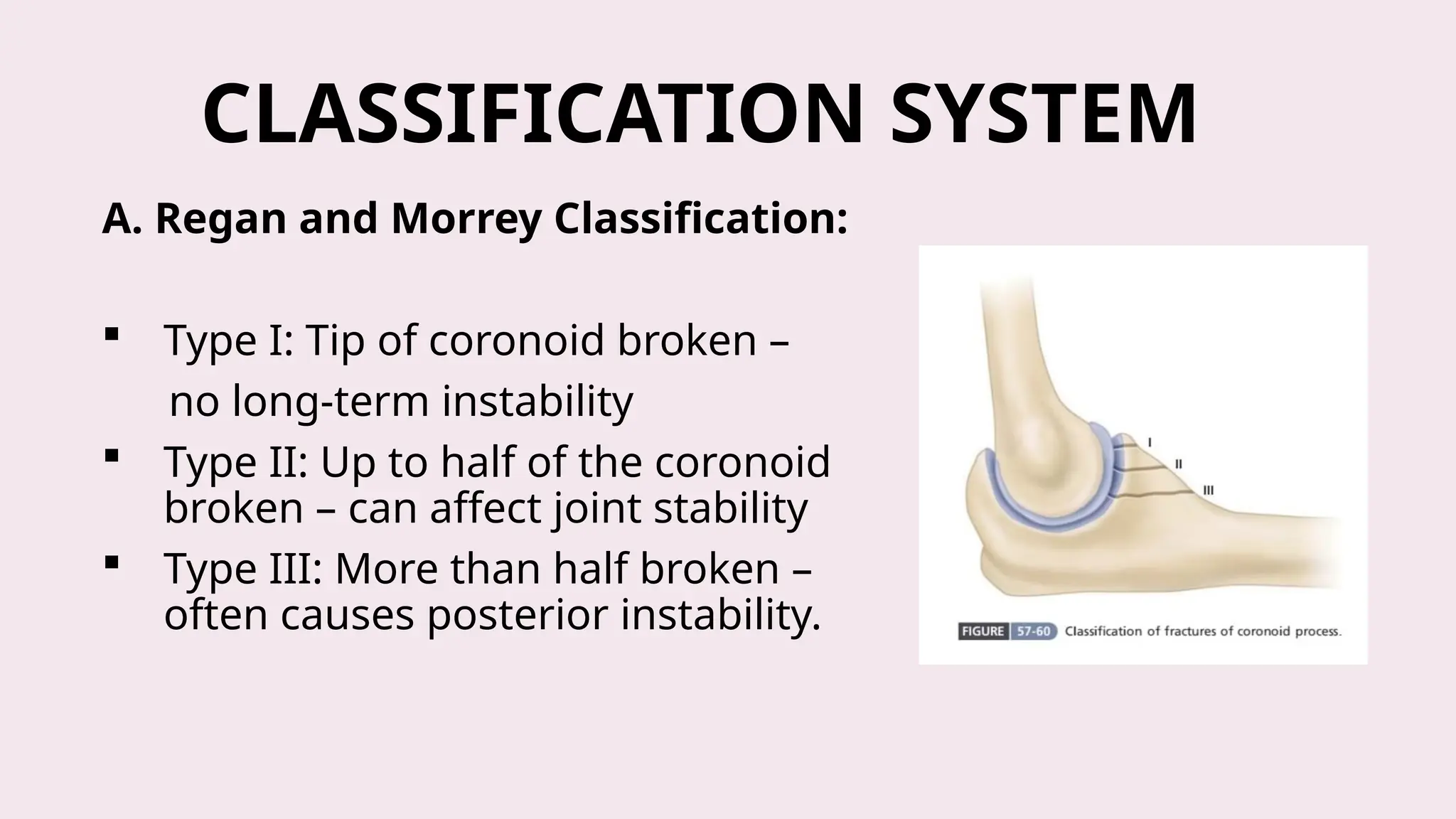 CLASSIFICATION SYSTEM

A. Regan and Morrey Classification:

▪ Type I: Tip of coronoid broken – no long-term instability

▪ Type II: Up to half of the coronoid broken – can affect joint stability

▪ Type III: More than half broken – often causes posterior instability.

I

II

III

FIGURE 57-60 Classification of fractures of coronoid process.